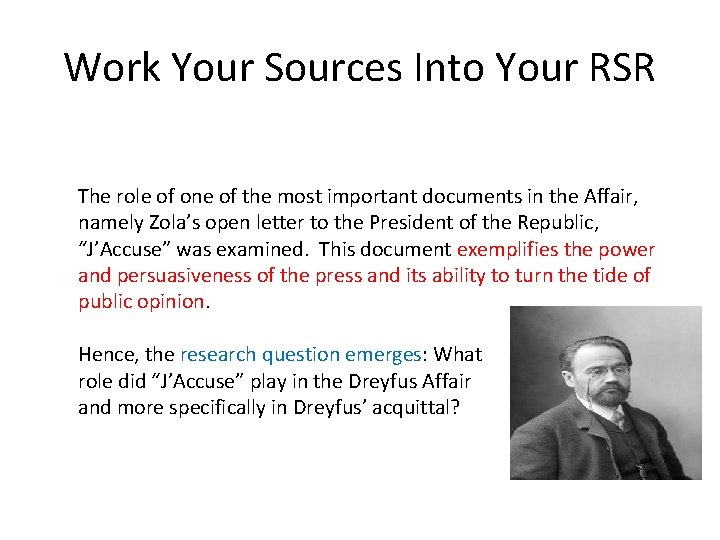 Work Your Sources Into Your RSR

The role of one of the most important documents in the Affair, namely Zola's open letter to the President of the Republic, "J'Accuse" was examined. This document exemplifies the power and persuasiveness of the press and its ability to turn the tide of public opinion.

Hence, the research question emerges: What role did "J'Accuse" play in the Dreyfus Affair and more specifically in Dreyfus' acquittal?